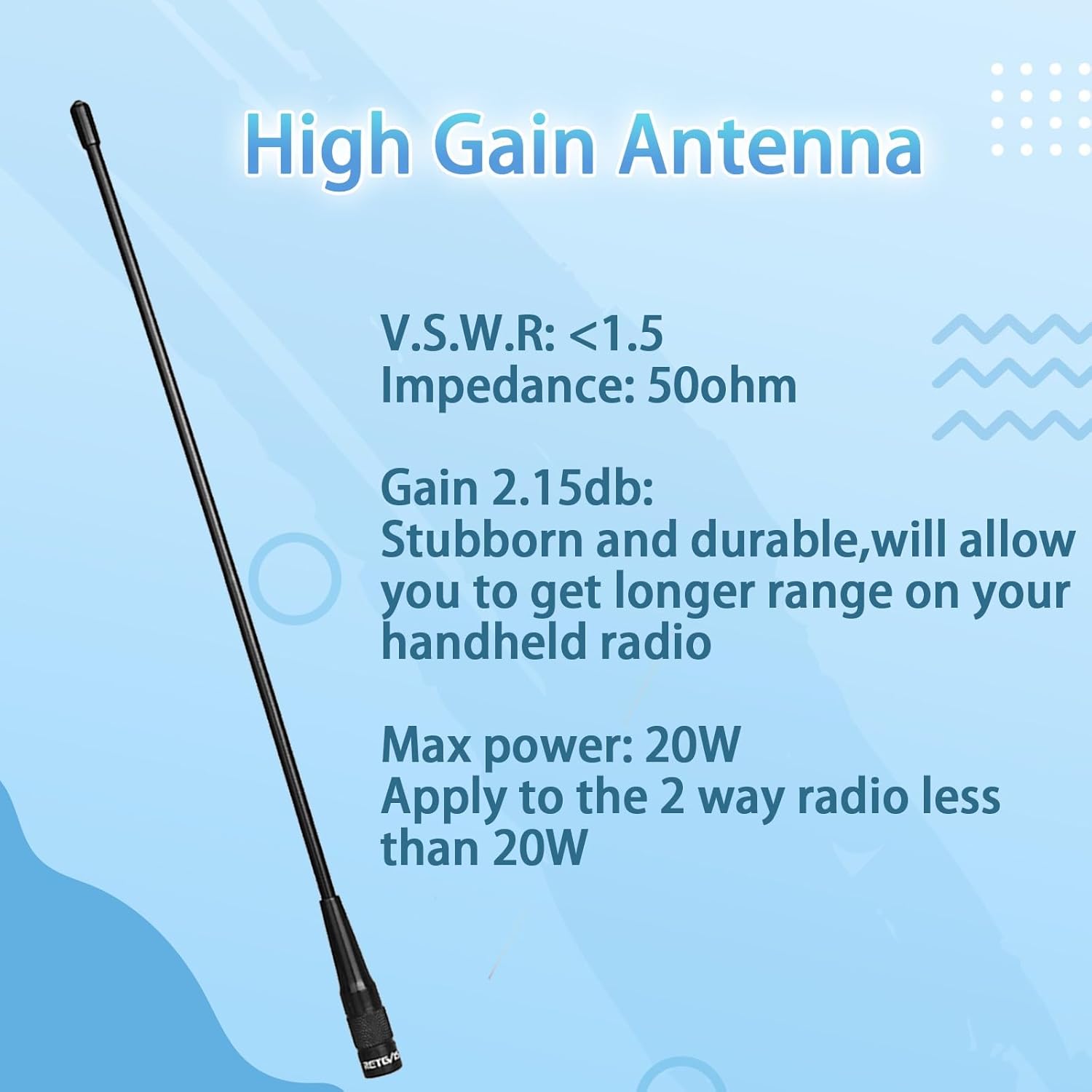 High Gain Antenna

V.S.W.R: <1.5
Impedance: 50ohm

Gain 2.15db:
Stubborn and durable,will allow you to get longer range on your handheld radio

Max power: 20W
Apply to the 2 way radio less than 20W

RETEVIS